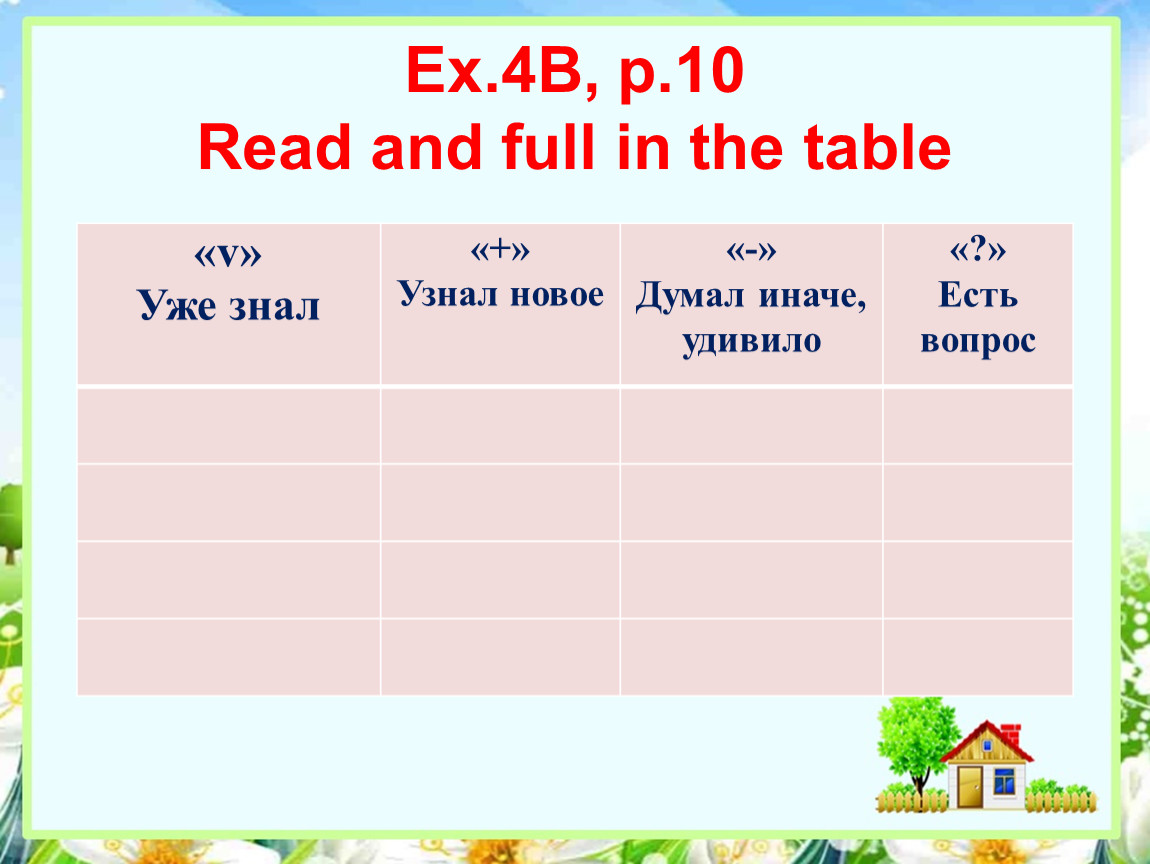 Ex.4B, p.10
Read and full in the table

| «v» Уже знал | «+» Узнал новое | «-» Думал иначе, удивило | «?» Есть вопрос |
|---|---|---|---|
| | | | |
| | | | |
| | | | |
| | | | |